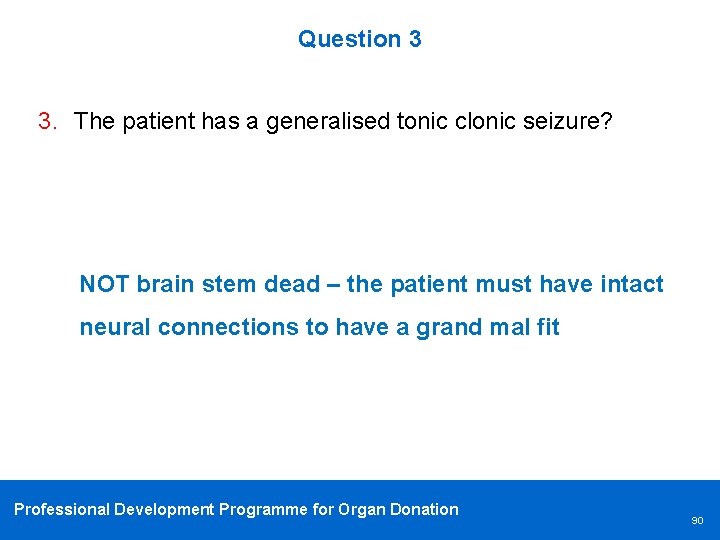 Question 3

3. The patient has a generalised tonic clonic seizure?

NOT brain stem dead – the patient must have intact neural connections to have a grand mal fit

Professional Development Programme for Organ Donation

90